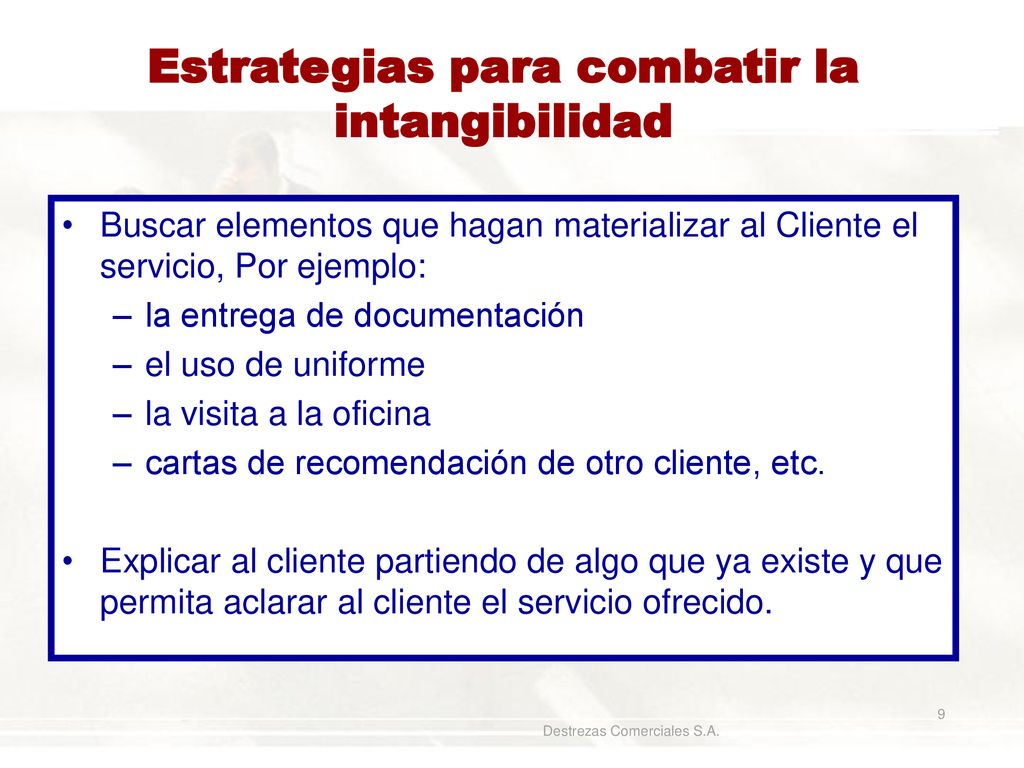 Estrategias para combatir la intangibilidad

• Buscar elementos que hagan materializar al Cliente el servicio, Por ejemplo:
– la entrega de documentación
– el uso de uniforme
– la visita a la oficina
– cartas de recomendación de otro cliente, etc.

• Explicar al cliente partiendo de algo que ya existe y que permita aclarar al cliente el servicio ofrecido.

9

Destrezas Comerciales S.A.